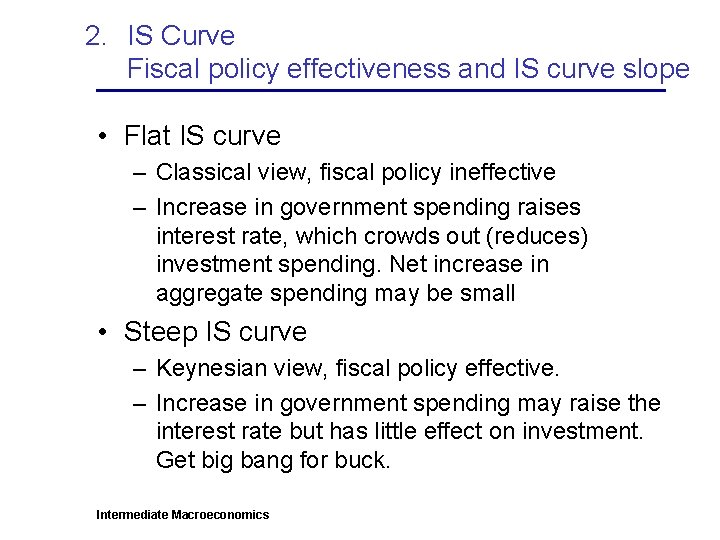 2. IS Curve
Fiscal policy effectiveness and IS curve slope

• Flat IS curve
– Classical view, fiscal policy ineffective
– Increase in government spending raises interest rate, which crowds out (reduces) investment spending. Net increase in aggregate spending may be small

• Steep IS curve
– Keynesian view, fiscal policy effective.
– Increase in government spending may raise the interest rate but has little effect on investment. Get big bang for buck.

Intermediate Macroeconomics